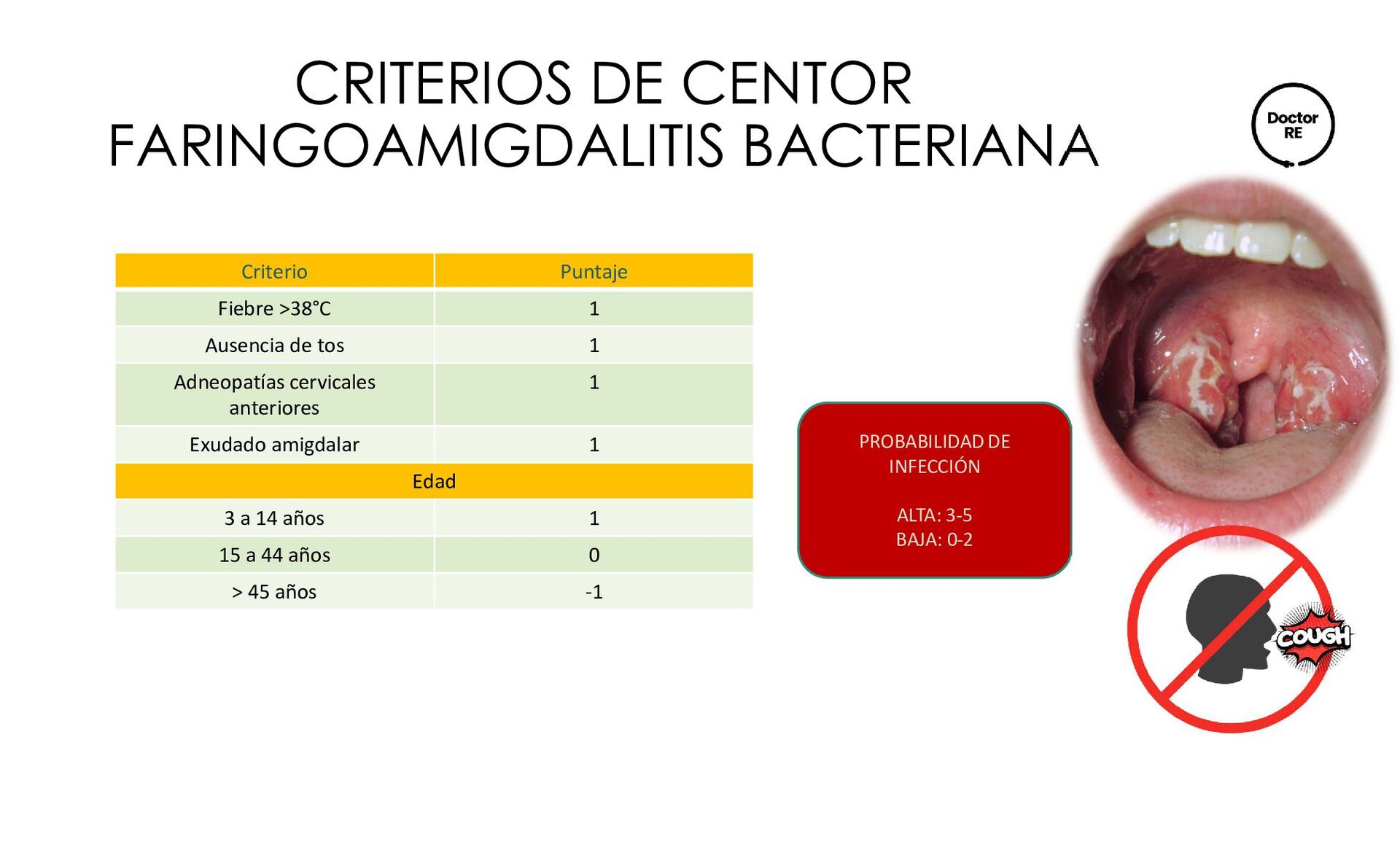 CRITERIOS DE CENTOR
FARINGOAMIGDALITIS BACTERIANA

Doctor RE

| Criterio | Puntaje |
|---|---|
| Fiebre >38°C | 1 |
| Ausencia de tos | 1 |
| Adneopatías cervicales anteriores | 1 |
| Exudado amigdalar | 1 |
| Edad | |
| 3 a 14 años | 1 |
| 15 a 44 años | 0 |
| > 45 años | -1 |

PROBABILIDAD DE INFECCIÓN

ALTA: 3-5
BAJA: 0-2

COUGH